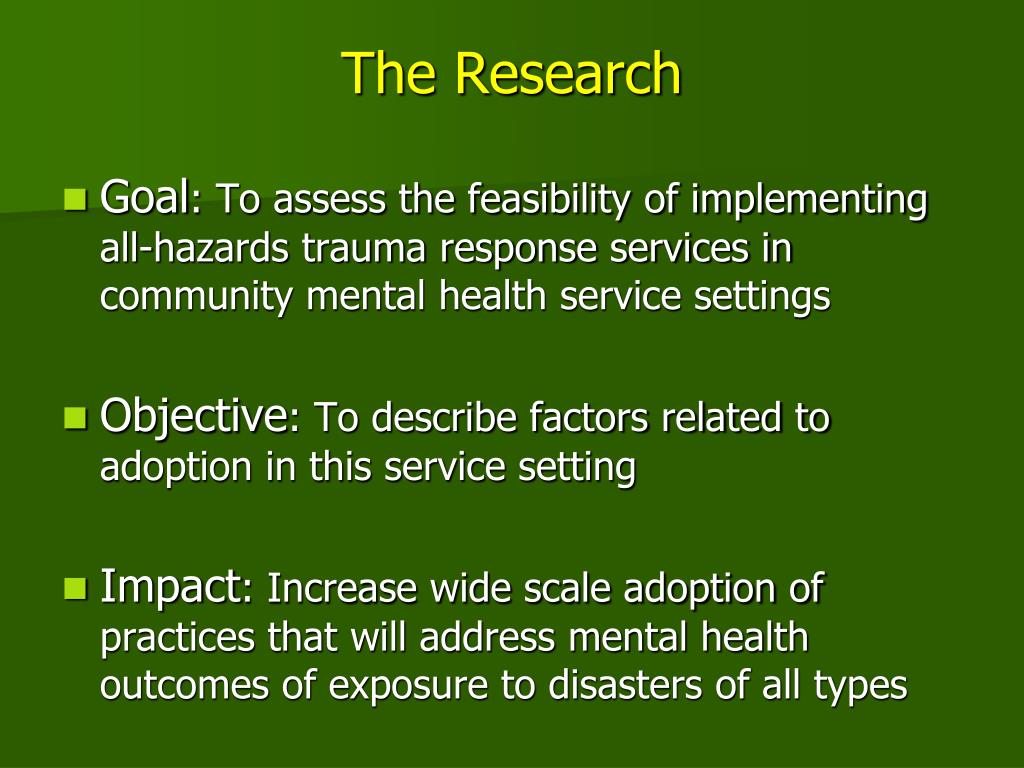 The Research

Goal: To assess the feasibility of implementing all-hazards trauma response services in community mental health service settings

Objective: To describe factors related to adoption in this service setting

Impact: Increase wide scale adoption of practices that will address mental health outcomes of exposure to disasters of all types